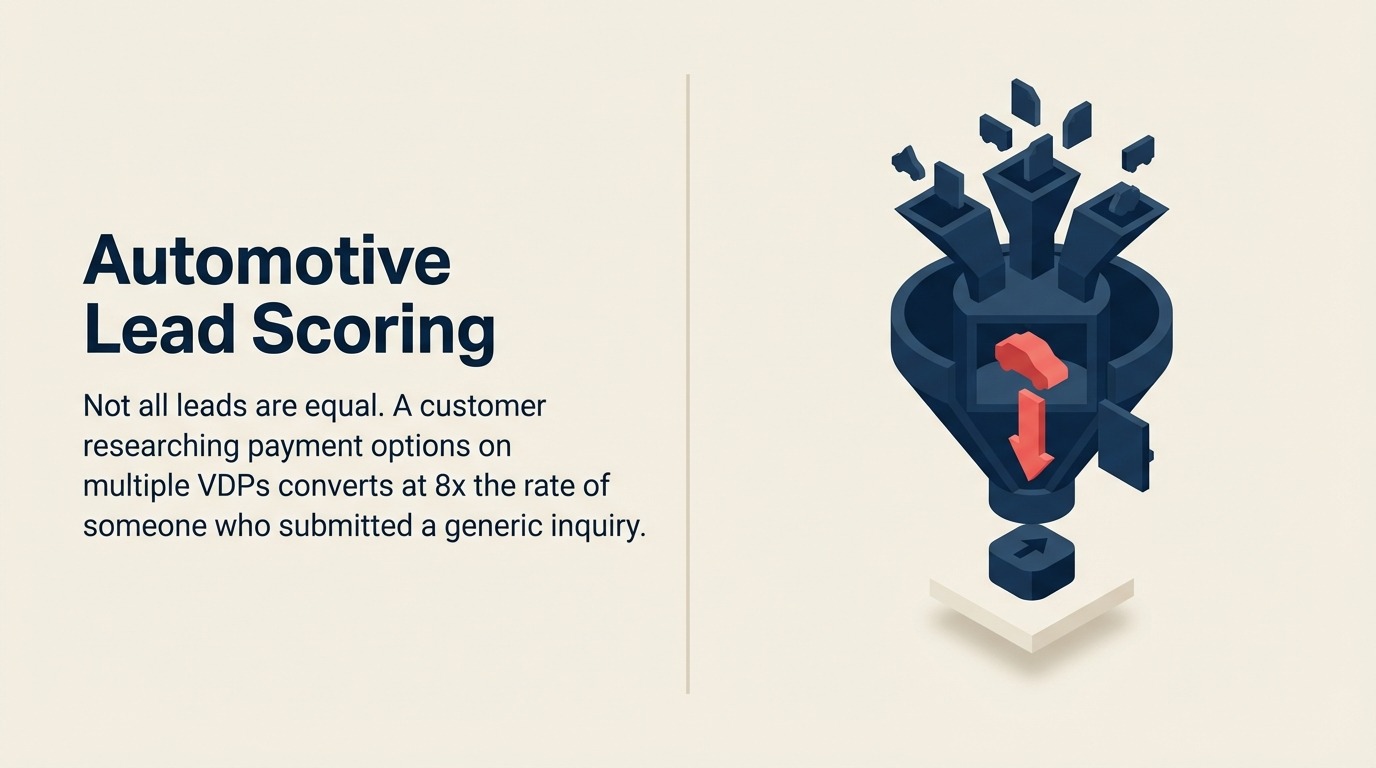 Automotive Lead Scoring

Not all leads are equal. A customer researching payment options on multiple VDPs converts at 8x the rate of someone who submitted a generic inquiry.